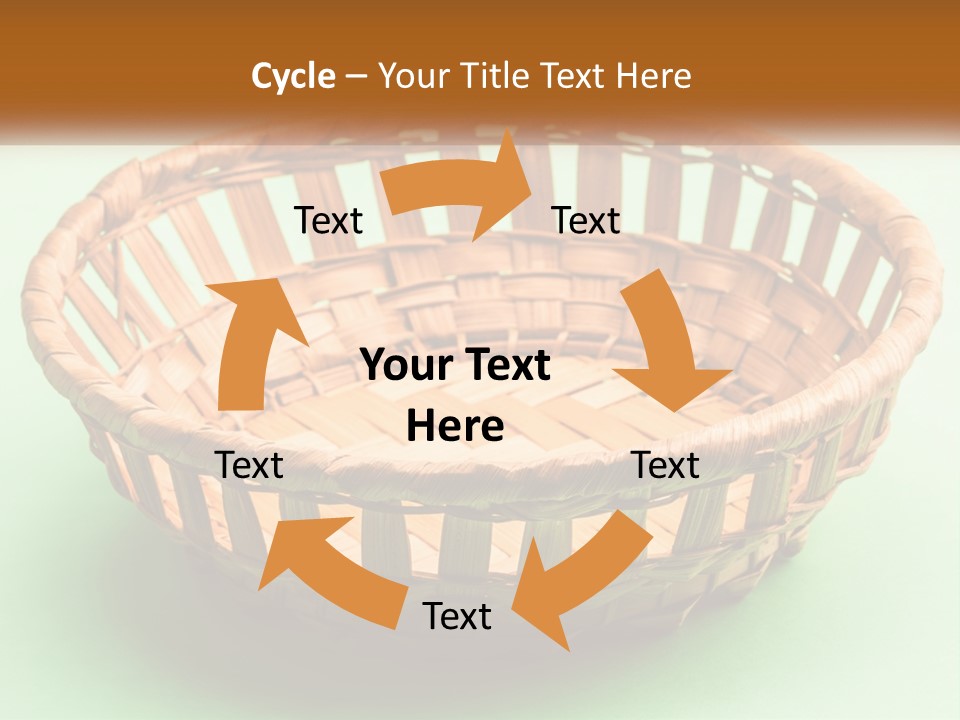 Cycle – Your Title Text Here

Text

Text

Your Text Here

Text

Text

Text